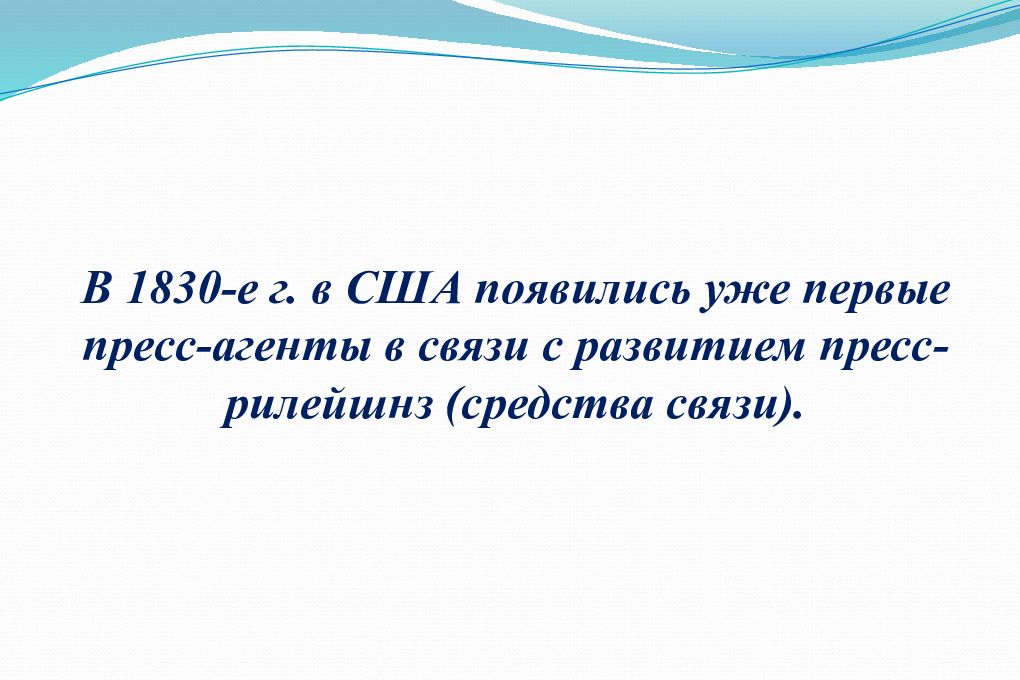 В 1830-е г. в США появились уже первые пресс-агенты в связи с развитием пресс-рилейшнз (средства связи).